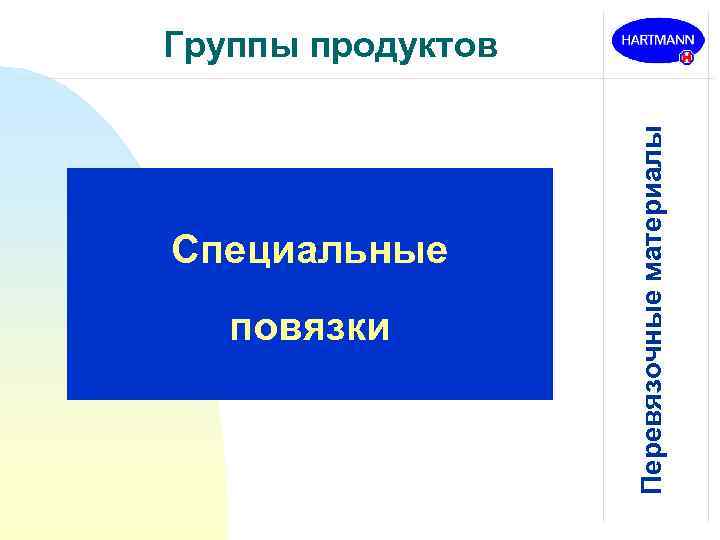 Группы продуктов

HARTMANN

Специальные повязки

Перевязочные материалы